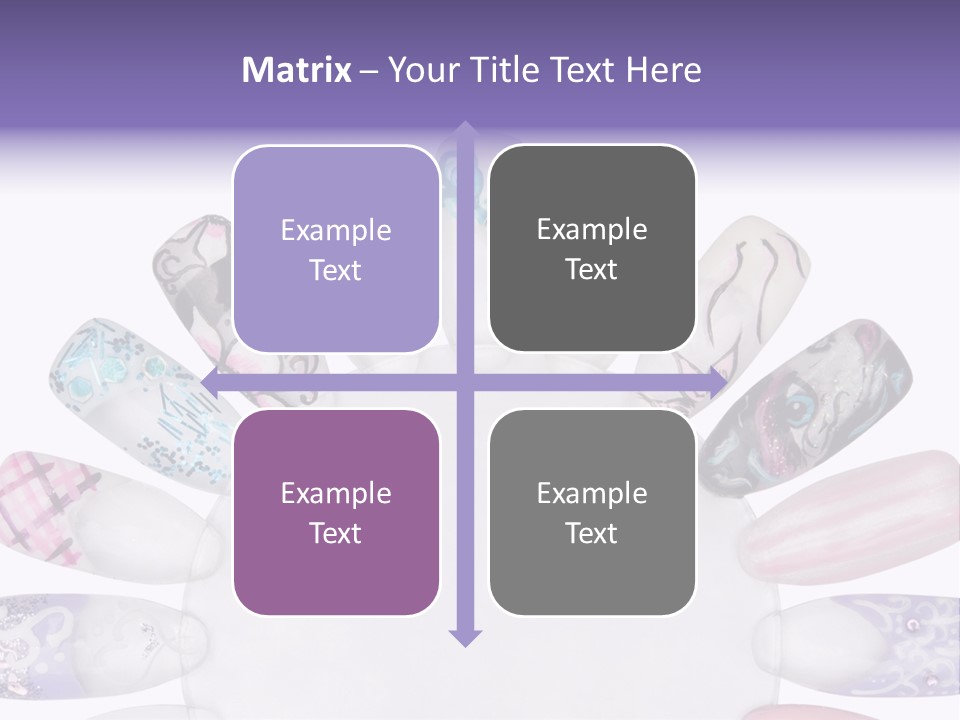 Matrix – Your Title Text Here

Example Text

Example Text

Example Text

Example Text